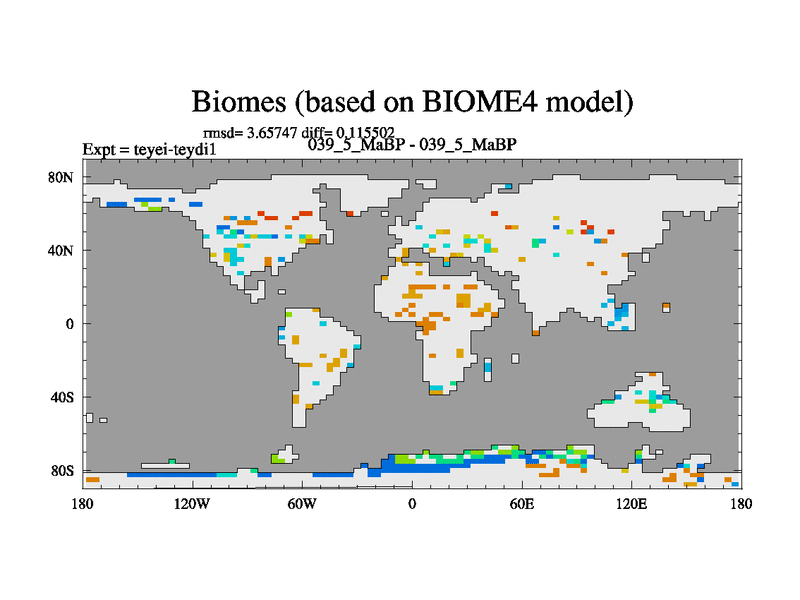 Biomes (based on BIOME4 model)

rmsd= 3.65747 diff= 0.115502

Expt = teyei-teydi1

039_5_MaBP - 039_5_MaBP

80N

40N

0

40S

80S

180

120W

60W

0

60E

120E

180